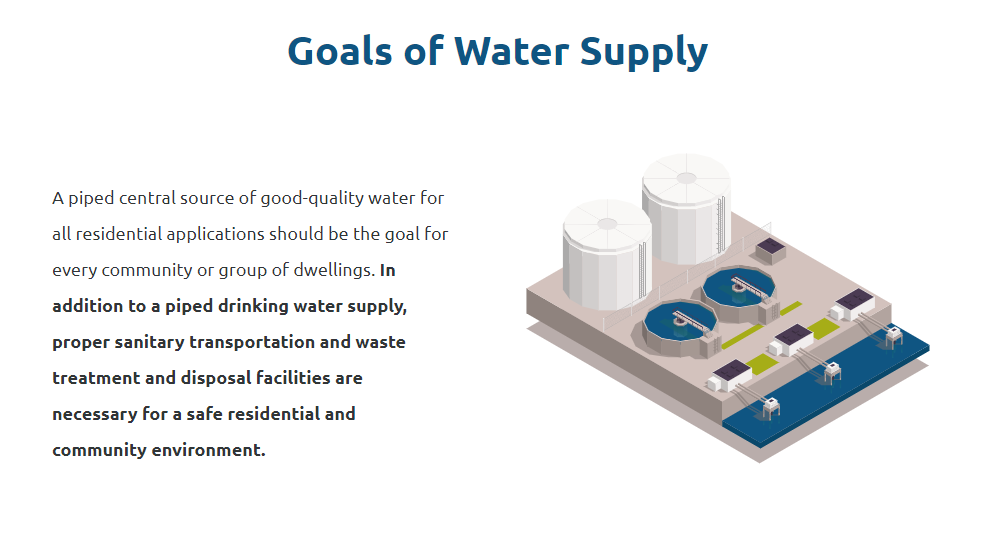 Goals of Water Supply

A piped central source of good-quality water for all residential applications should be the goal for every community or group of dwellings. In addition to a piped drinking water supply, proper sanitary transportation and waste treatment and disposal facilities are necessary for a safe residential and community environment.